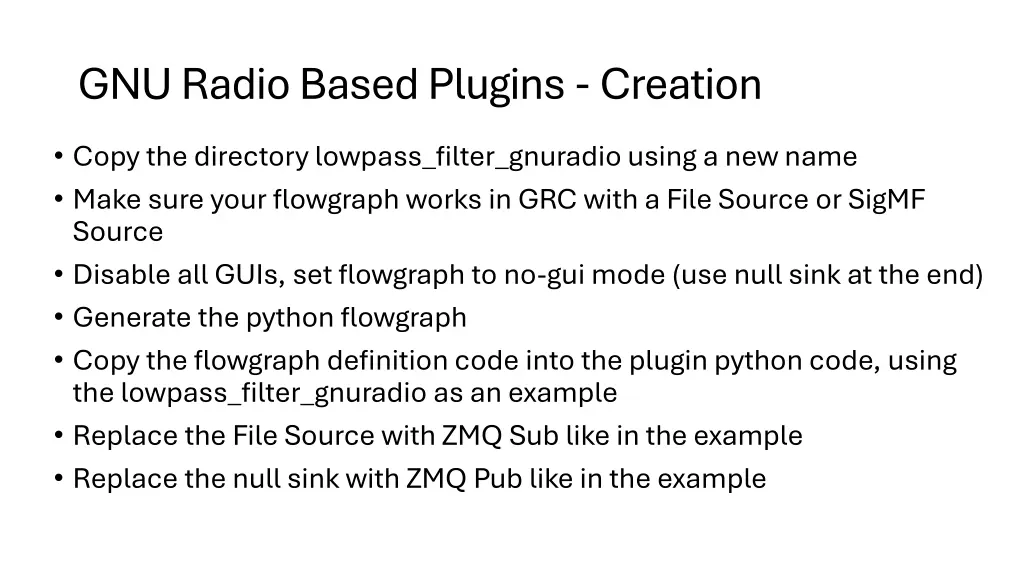 GNU Radio Based Plugins - Creation

• Copy the directory lowpass_filter_gnuradio using a new name
• Make sure your flowgraph works in GRC with a File Source or SigMF Source
• Disable all GUIs, set flowgraph to no-gui mode (use null sink at the end)
• Generate the python flowgraph
• Copy the flowgraph definition code into the plugin python code, using the lowpass_filter_gnuradio as an example
• Replace the File Source with ZMQ Sub like in the example
• Replace the null sink with ZMQ Pub like in the example